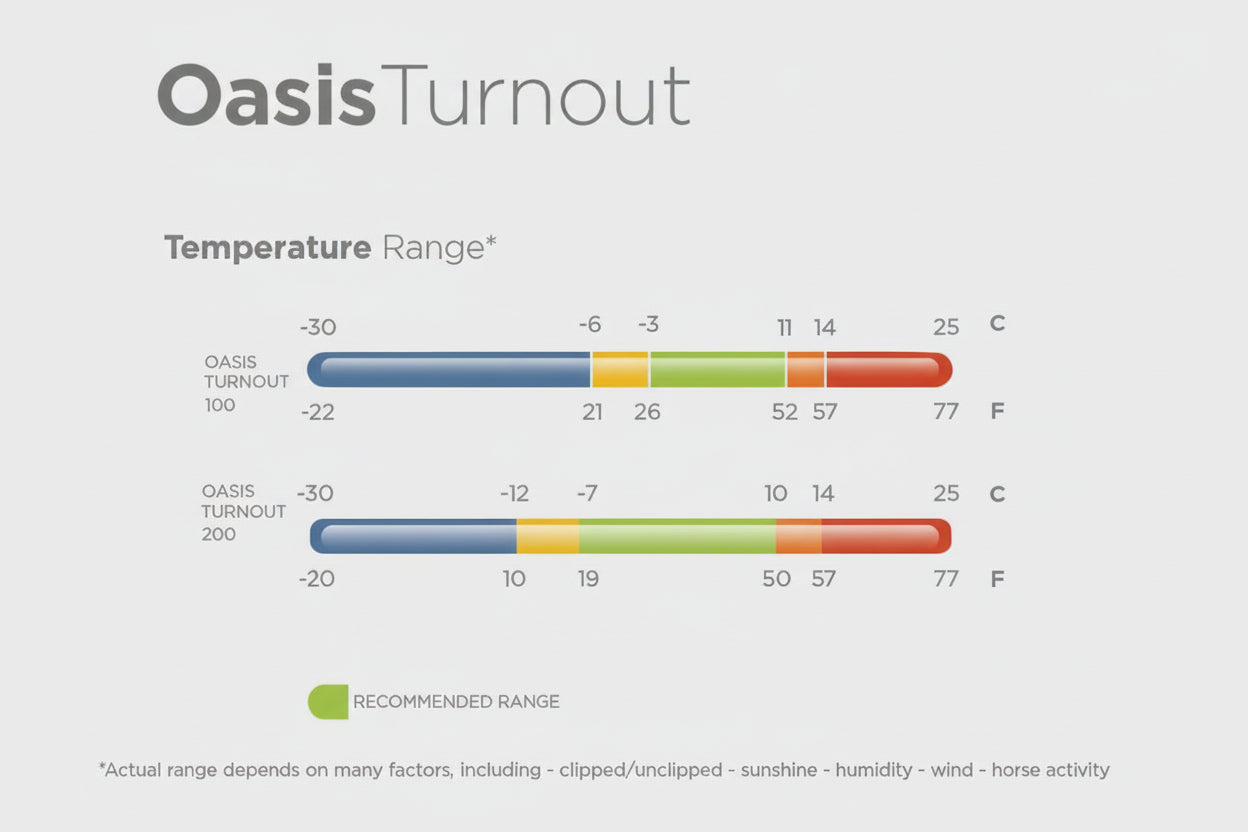 Oasis Turnout

Temperature Range*

-30 -6 -3 11 14 25 C

OASIS TURNOUT 100

-22 21 26 52 57 77 F

OASIS TURNOUT 200

-30 -12 -7 10 14 25 C

-20 10 19 50 57 77 F

RECOMMENDED RANGE

*Actual range depends on many factors, including - clipped/unclipped - sunshine - humidity - wind - horse activity